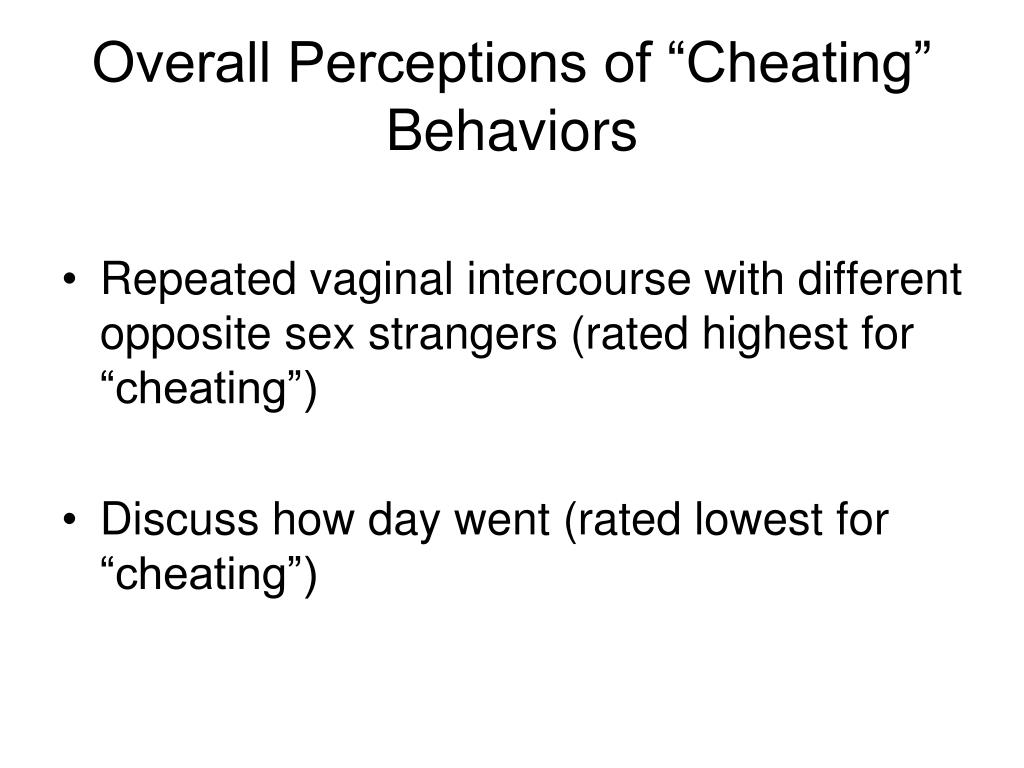 Overall Perceptions of “Cheating” Behaviors

• Repeated vaginal intercourse with different opposite sex strangers (rated highest for “cheating”)

• Discuss how day went (rated lowest for “cheating”)